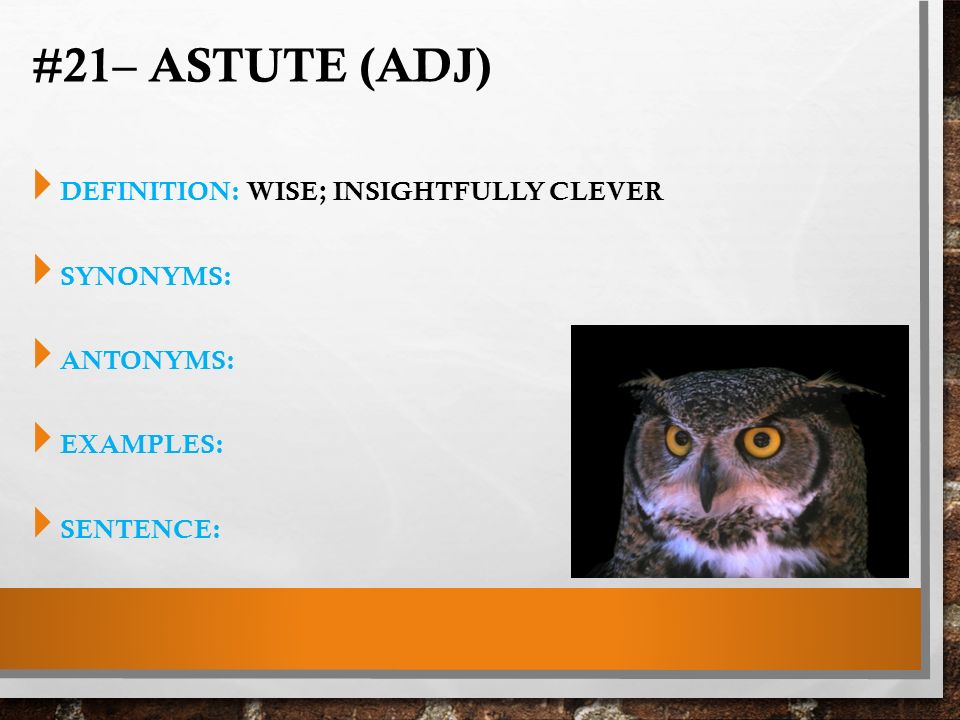 #21– ASTUTE (ADJ)

DEFINITION: WISE; INSIGHTFULLY CLEVER

SYNONYMS:

ANTONYMS:

EXAMPLES:

SENTENCE: